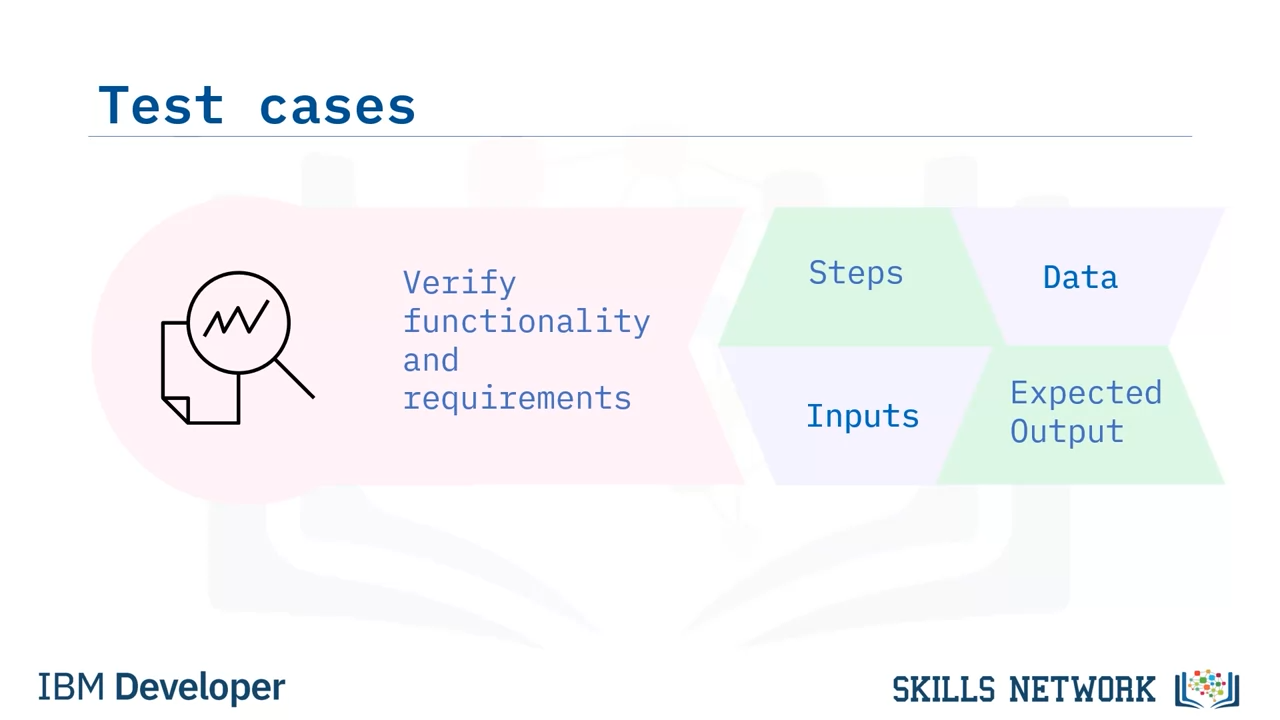 Test cases

Verify functionality and requirements

Steps

Data

Inputs

Expected Output

IBM Developer

SKILLS NETWORK